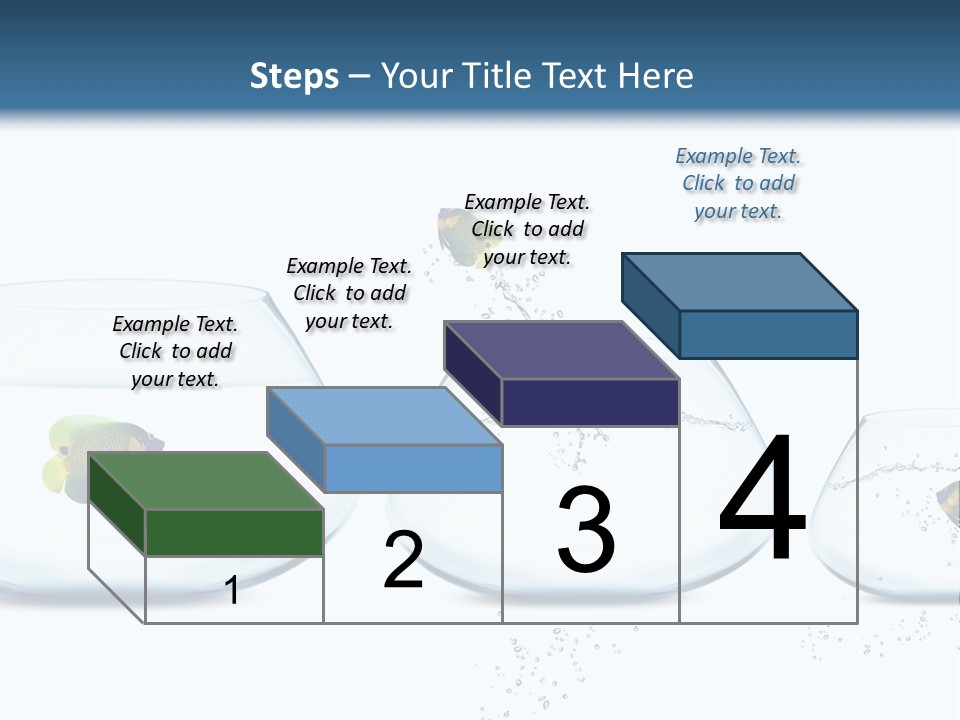 Steps – Your Title Text Here

Example Text. Click to add your text.

Example Text. Click to add your text.

Example Text. Click to add your text.

Example Text. Click to add your text.

1

2

3

4